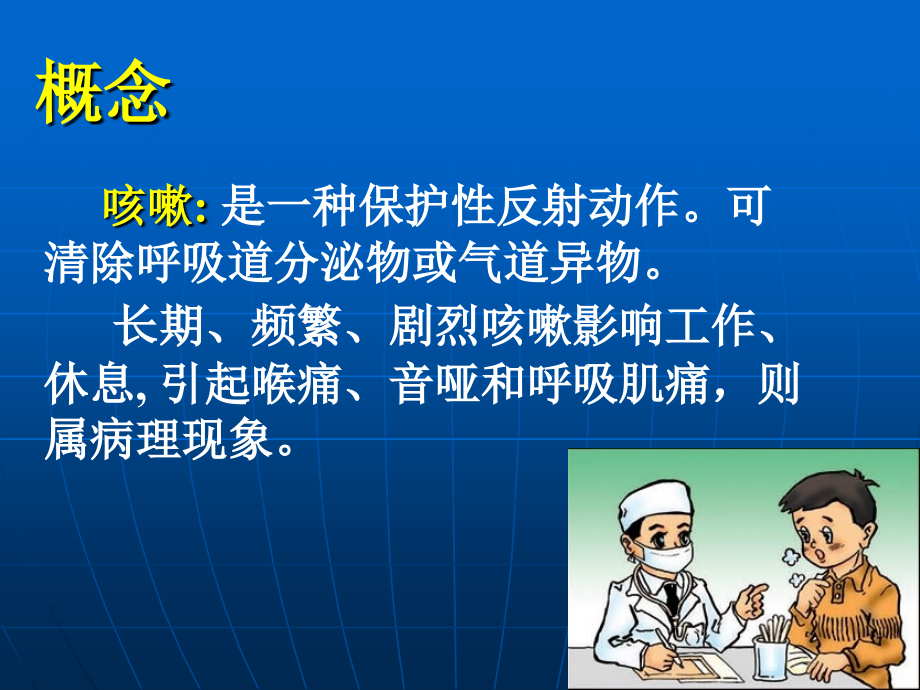 概念

咳嗽: 是一种保护性反射动作。可清除呼吸道分泌物或气道异物。

长期、频繁、剧烈咳嗽影响工作、休息, 引起喉痛、音哑和呼吸肌痛，则属病理现象。